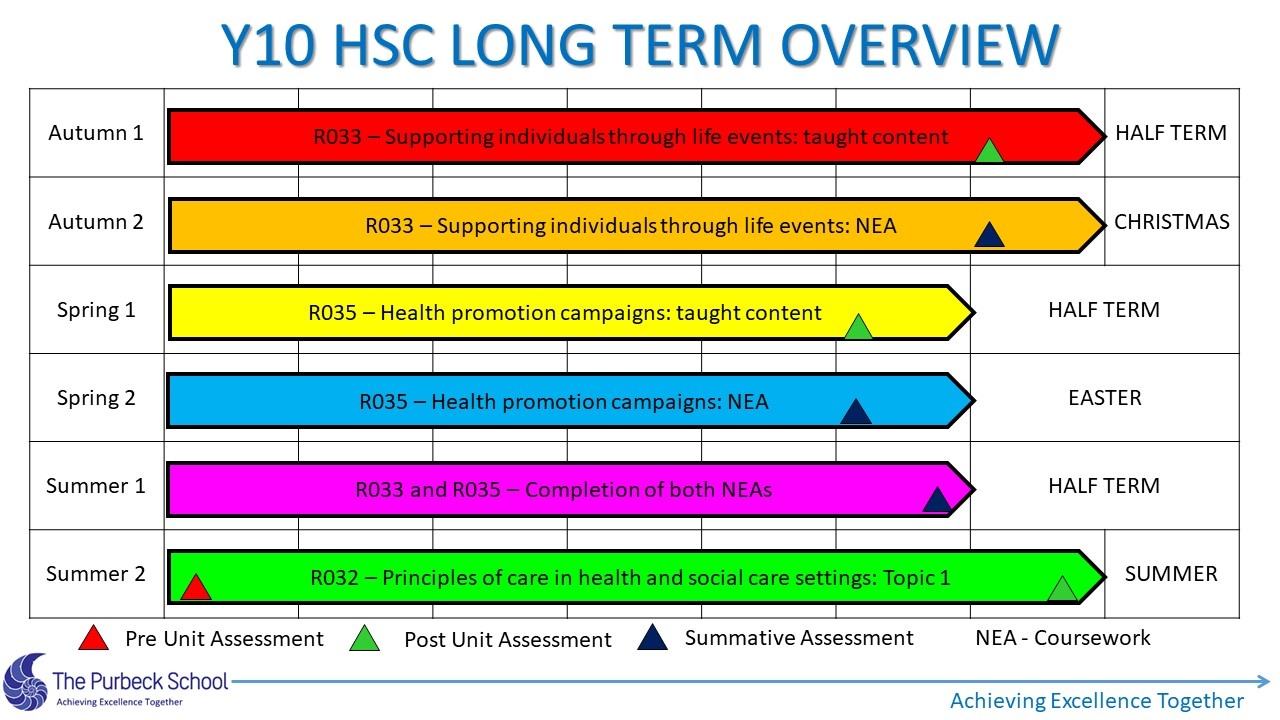 Y10 HSC LONG TERM OVERVIEW

| Autumn 1 | R033 – Supporting individuals through life events: taught content | HALF TERM |
|---|---|---|
| Autumn 2 | R033 – Supporting individuals through life events: NEA | CHRISTMAS |
| Spring 1 | R035 – Health promotion campaigns: taught content | HALF TERM |
| Spring 2 | R035 – Health promotion campaigns: NEA | EASTER |
| Summer 1 | R033 and R035 – Completion of both NEAs | HALF TERM |
| Summer 2 | R032 – Principles of care in health and social care settings: Topic 1 | SUMMER |

Pre Unit Assessment Post Unit Assessment Summative Assessment NEA - Coursework

The Purbeck School
Achieving Excellence Together

Achieving Excellence Together